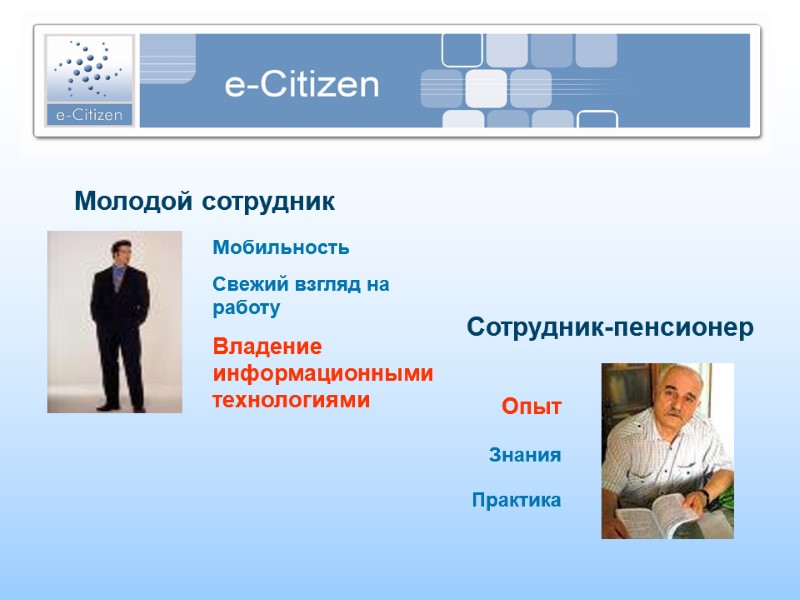 e-Citizen

e-Citizen

Молодой сотрудник

Мобильность

Свежий взгляд на работу

Владение информационными технологиями

Сотрудник-пенсионер

Опыт

Знания

Практика